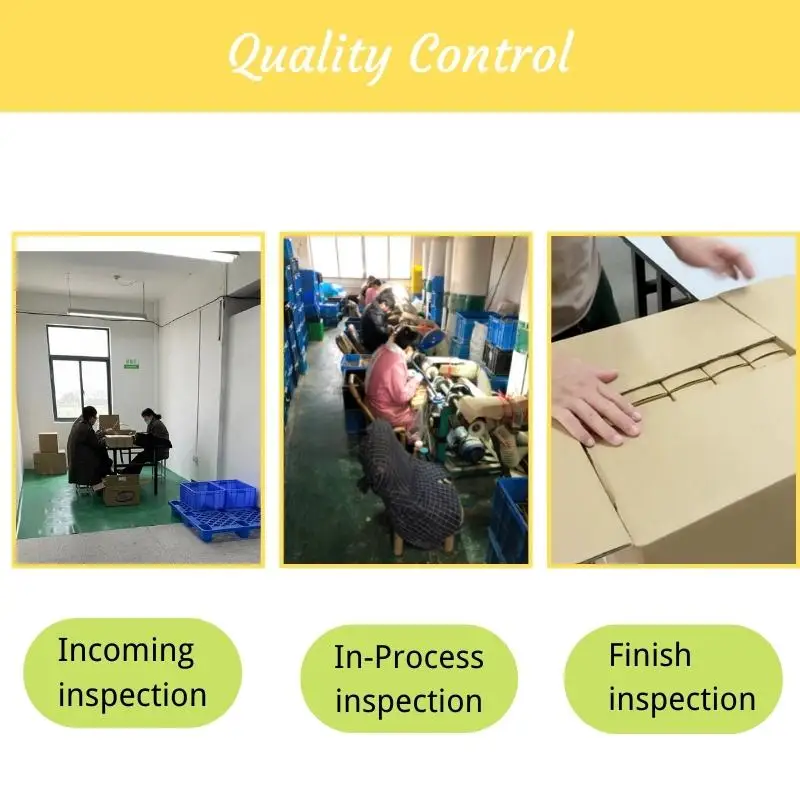 Quality Control

Incoming inspection

In-Process inspection

Finish inspection